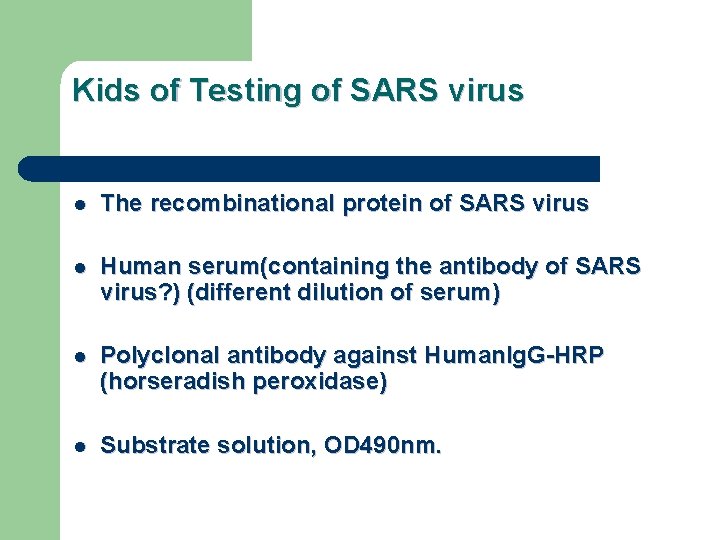 Kids of Testing of SARS virus

- The recombinational protein of SARS virus
- Human serum(containing the antibody of SARS virus?) (different dilution of serum)
- Polyclonal antibody against HumanIgG-HRP (horseradish peroxidase)
- Substrate solution, OD490nm.